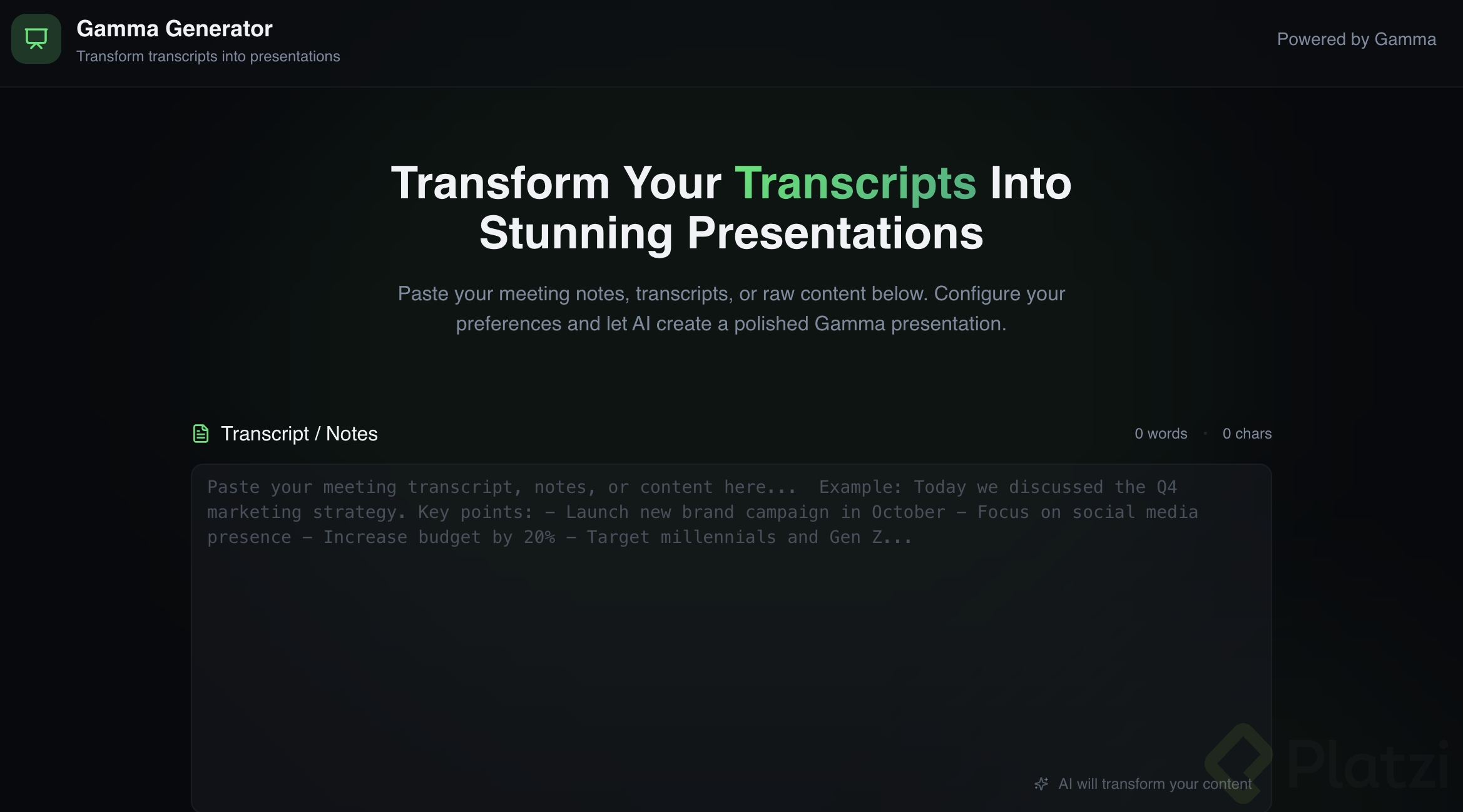 Gamma Generator
Transform transcripts into presentations

Powered by Gamma

Transform Your Transcripts Into Stunning Presentations

Paste your meeting notes, transcripts, or raw content below. Configure your preferences and let AI create a polished Gamma presentation.

Transcript / Notes

0 words · 0 chars

Paste your meeting transcript, notes, or content here... Example: Today we discussed the Q4 marketing strategy. Key points: - Launch new brand campaign in October - Focus on social media presence - Increase budget by 20% - Target millennials and Gen Z...

AI will transform your content

Platzi